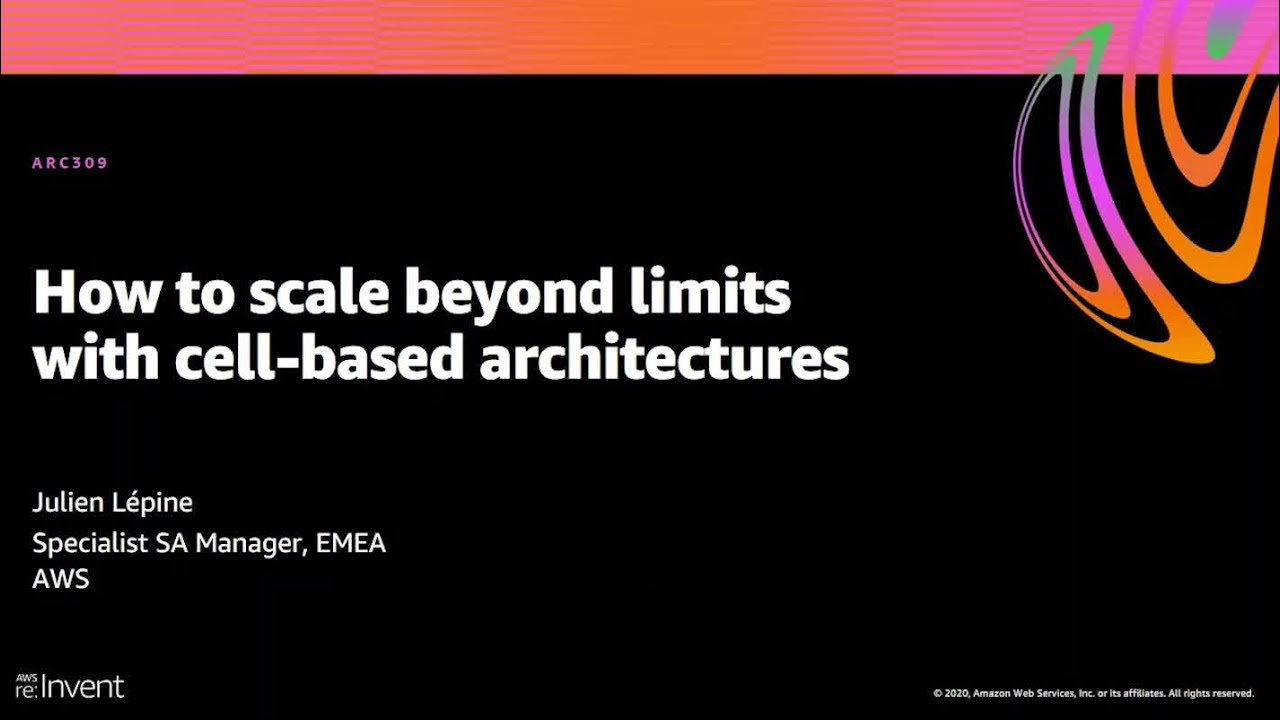 ARC309

How to scale beyond limits with cell-based architectures

Julien Lépine
Specialist SA Manager, EMEA
AWS

AWS re:Invent

© 2020, Amazon Web Services, Inc. or its affiliates. All rights reserved.